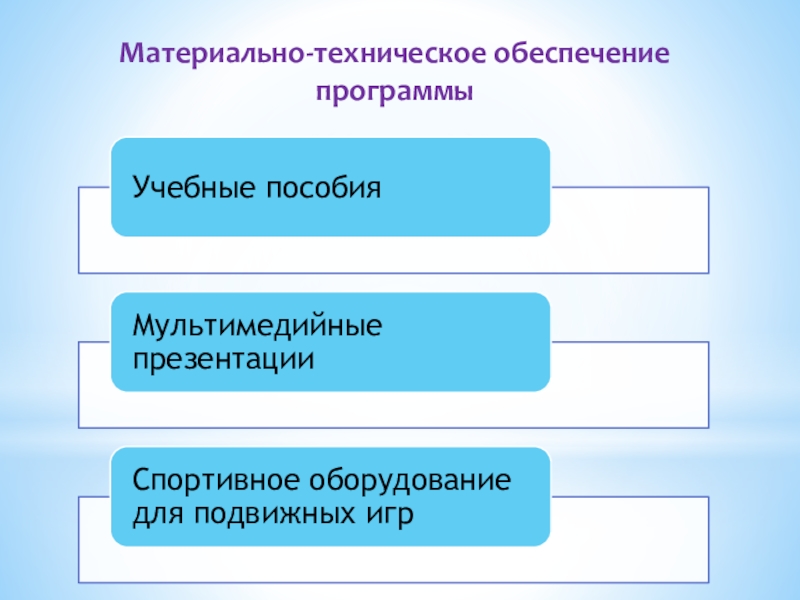 Материально-техническое обеспечение программы

Учебные пособия

Мультимедийные презентации

Спортивное оборудование для подвижных игр